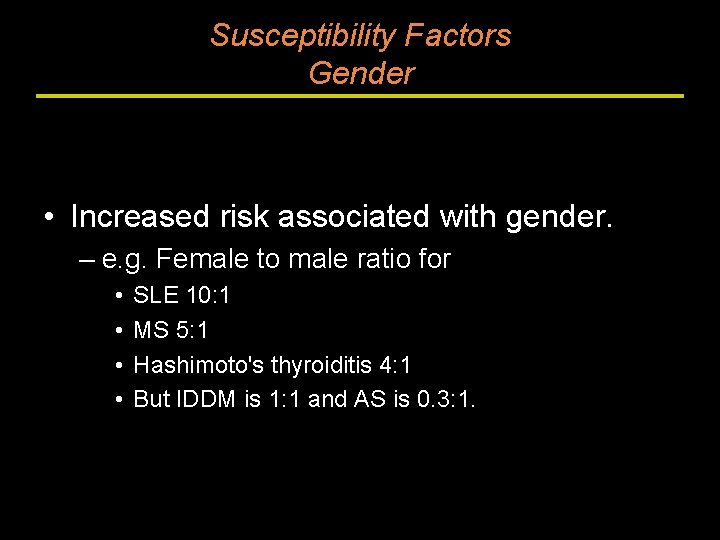 Susceptibility Factors
Gender

• Increased risk associated with gender.
– e.g. Female to male ratio for
• SLE 10:1
• MS 5:1
• Hashimoto's thyroiditis 4:1
• But IDDM is 1:1 and AS is 0.3:1.